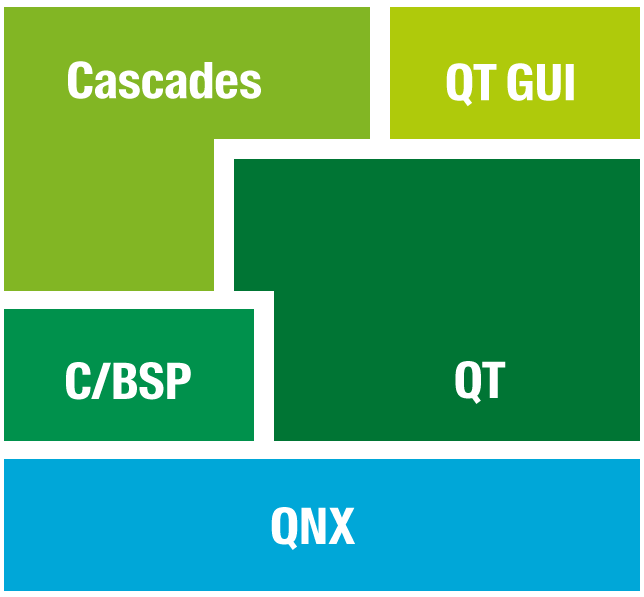 Cascades

QT GUI

C/BSP

QT

QNX